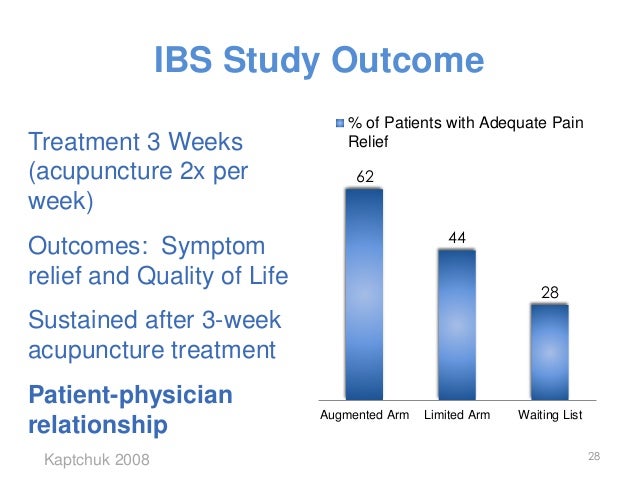 IBS Study Outcome

Treatment 3 Weeks (acupuncture 2x per week)

Outcomes: Symptom relief and Quality of Life

Sustained after 3-week acupuncture treatment

Patient-physician relationship

% of Patients with Adequate Pain Relief

62

44

28

Augmented Arm

Limited Arm

Waiting List

Kaptchuk 2008

28